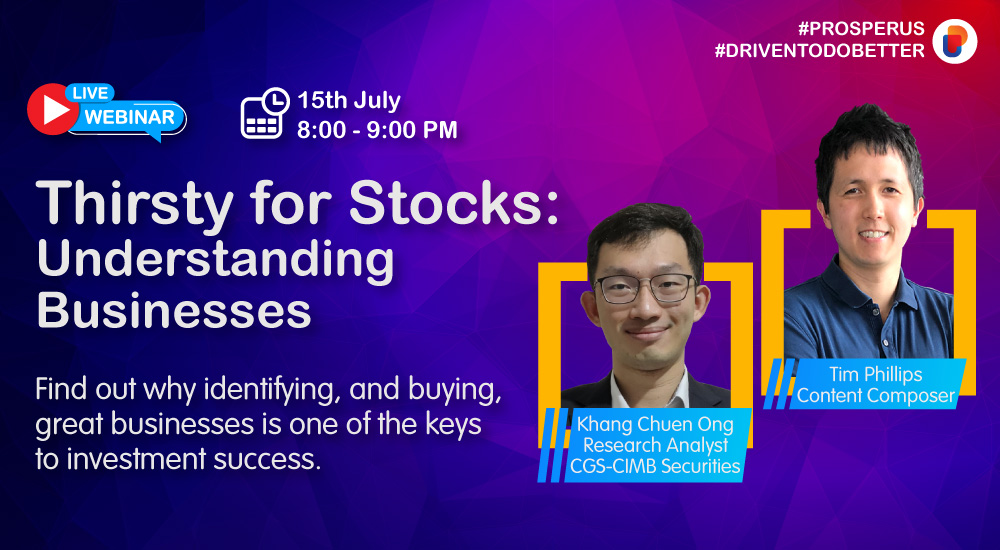 #PROSPERUS
#DRIVENTODOBETTER

LIVE
WEBINAR

15th July
8:00 - 9:00 PM

Thirsty for Stocks:
Understanding Businesses

Find out why identifying, and buying, great businesses is one of the keys to investment success.

Khang Chuen Ong
Research Analyst
CGS-CIMB Securities

Tim Phillips
Content Composer